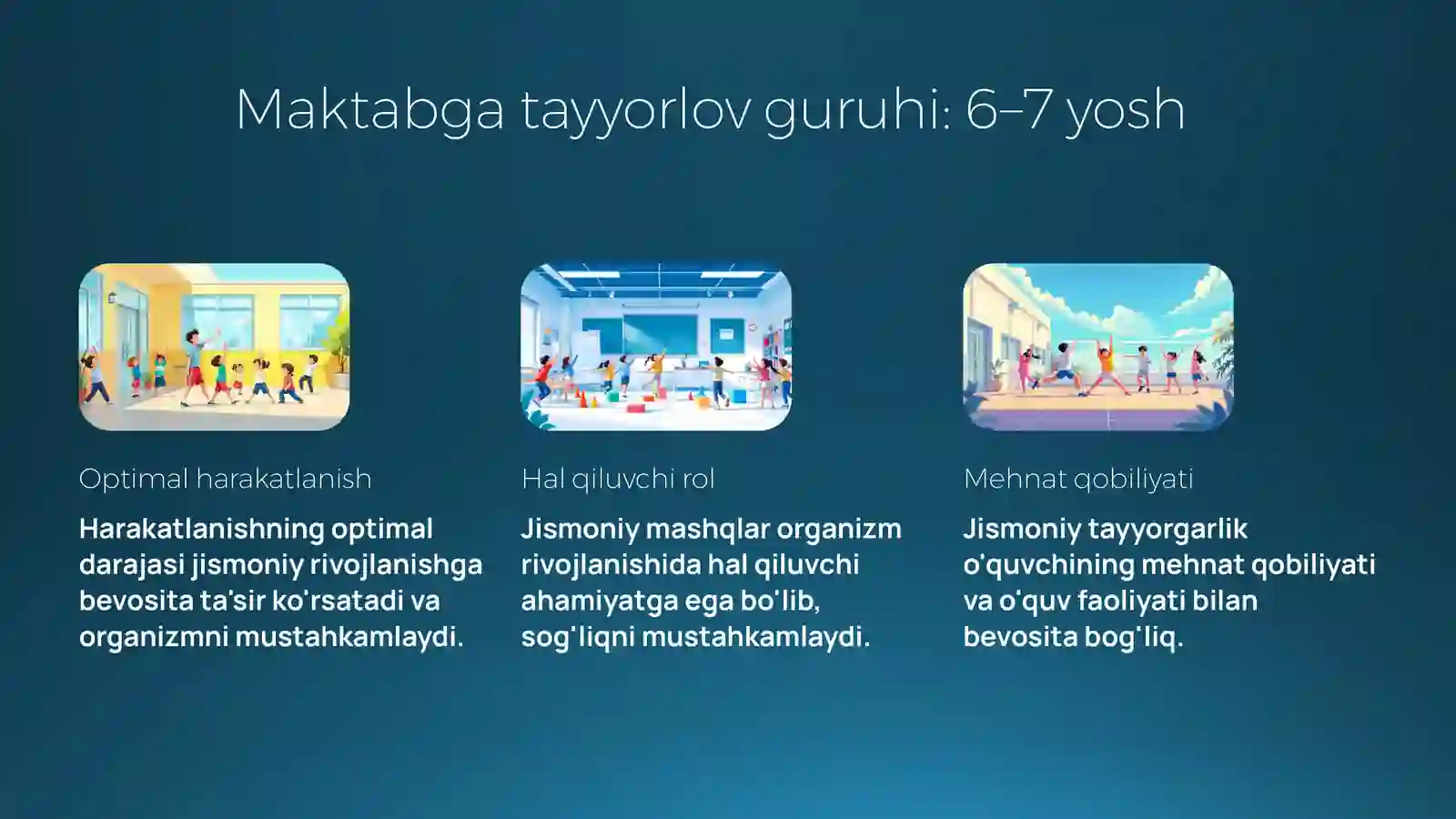 Maktabga tayyorlov guruhi: 6–7 yosh

Optimal harakatlanish

Harakatlanishning optimal darajasi jismoniy rivojlanishga bevosita ta'sir ko'rsatadi va organizmni mustahkamlaydi.

Hal qiluvchi rol

Jismoniy mashqlar organizm rivojlanishida hal qiluvchi ahamiyatga ega bo'lib, sog'liqni mustahkamlaydi.

Mehnat qobiliyati

Jismoniy tayyorgarlik o'quvchining mehnat qobiliyati va o'quv faoliyati bilan bevosita bog'liq.